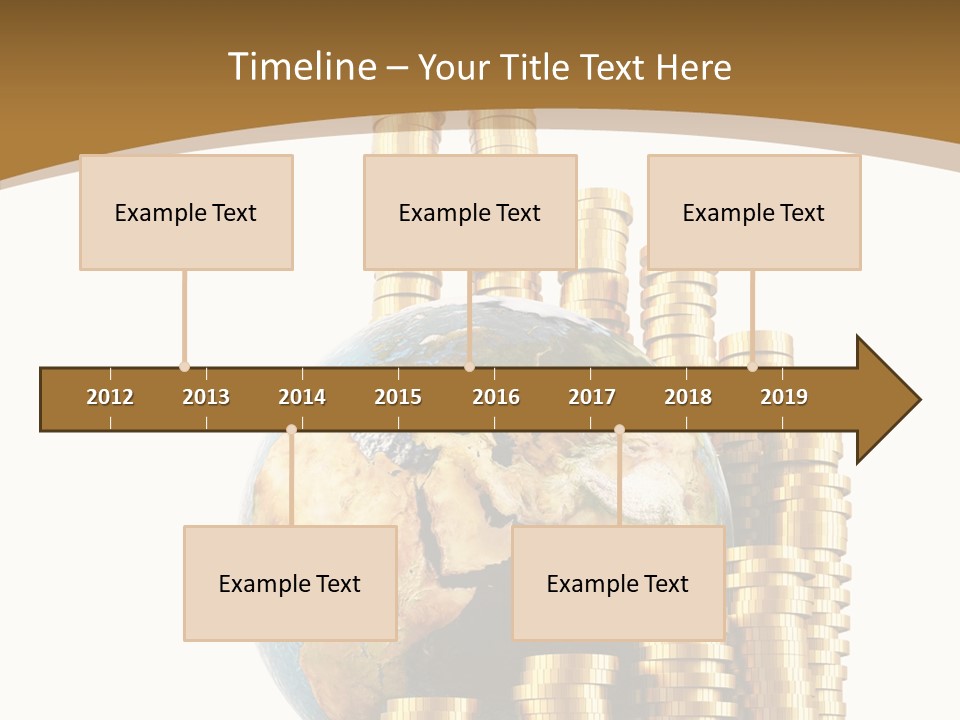 Timeline – Your Title Text Here

Example Text

Example Text

Example Text

2012 2013 2014 2015 2016 2017 2018 2019

Example Text

Example Text